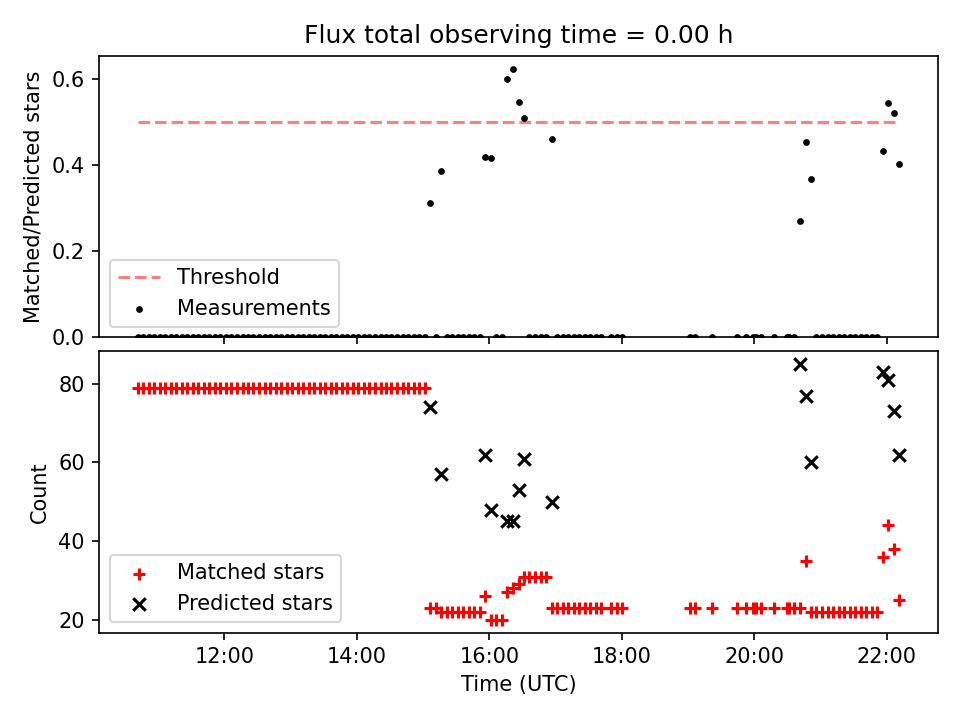 Flux total observing time = 0.00 h

Matched/Predicted stars

0.6
0.4
0.2
0.0

Threshold
Measurements

Count

80
60
40
20

Matched stars
Predicted stars

12:00
14:00
16:00
18:00
20:00
22:00

Time (UTC)